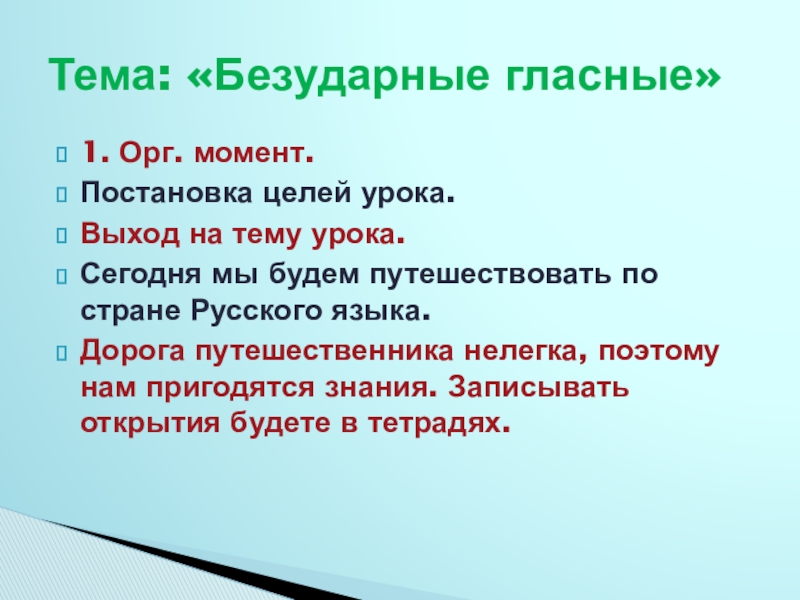 Тема: «Безударные гласные»

1. Орг. момент.

Постановка целей урока.

Выход на тему урока.

Сегодня мы будем путешествовать по стране Русского языка.

Дорога путешественника нелегка, поэтому нам пригодятся знания. Записывать открытия будете в тетрадях.